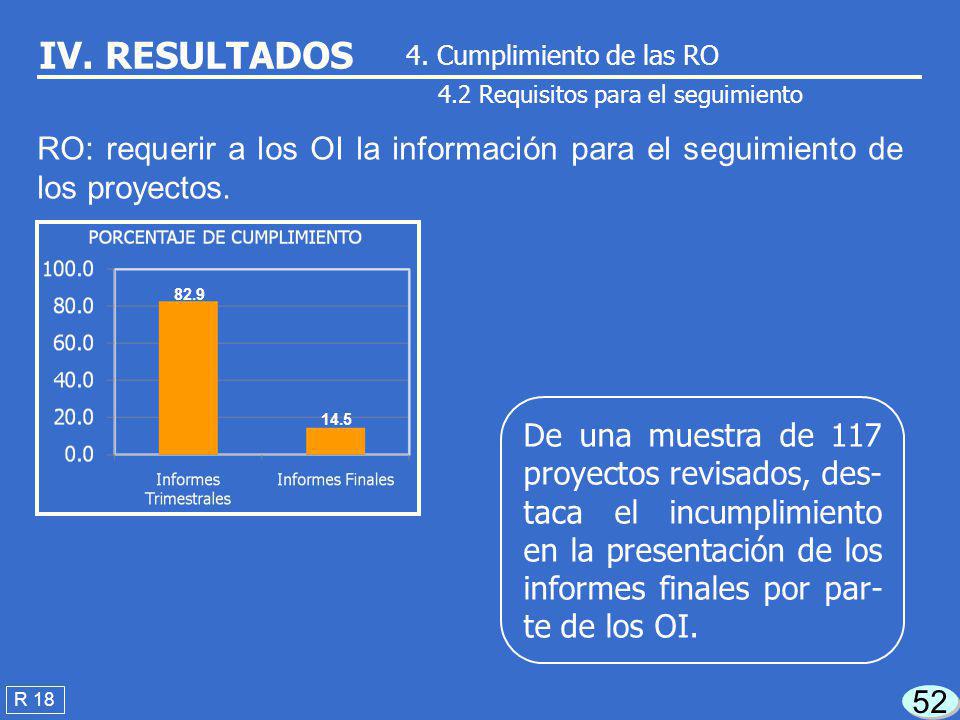 IV. RESULTADOS

4. Cumplimiento de las RO

4.2 Requisitos para el seguimiento

RO: requerir a los OI la información para el seguimiento de los proyectos.

PORCENTAJE DE CUMPLIMIENTO

100.0
80.0
60.0
40.0
20.0
0.0

82.9

14.5

Informes Trimestrales

Informes Finales

De una muestra de 117 proyectos revisados, destaca el incumplimiento en la presentación de los informes finales por parte de los OI.

R 18

52